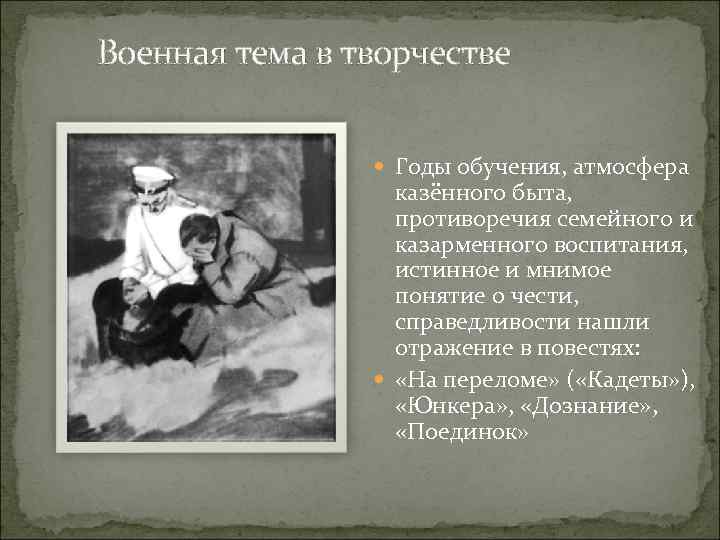 Военная тема в творчестве

Годы обучения, атмосфера казённого быта, противоречия семейного и казарменного воспитания, истинное и мнимое понятие о чести, справедливости нашли отражение в повестях:

«На переломе» («Кадеты»), «Юнкера», «Дознание», «Поединок»